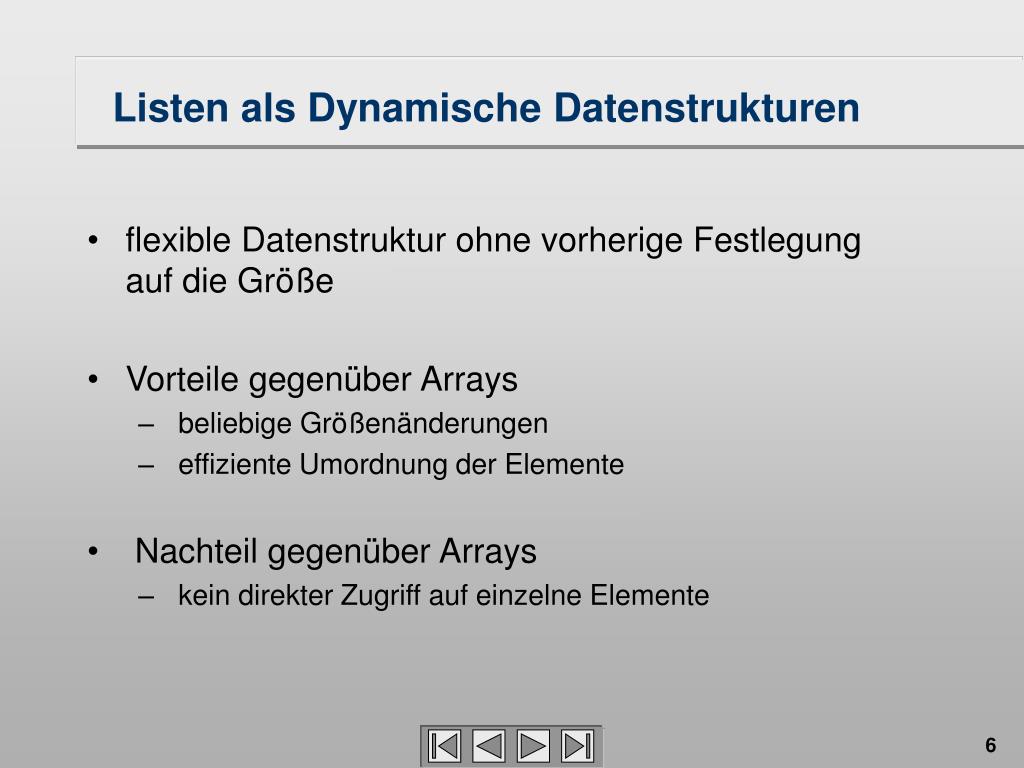 Listen als Dynamische Datenstrukturen

• flexible Datenstruktur ohne vorherige Festlegung auf die Größe

• Vorteile gegenüber Arrays
– beliebige Größenänderungen
– effiziente Umordnung der Elemente

• Nachteil gegenüber Arrays
– kein direkter Zugriff auf einzelne Elemente

6